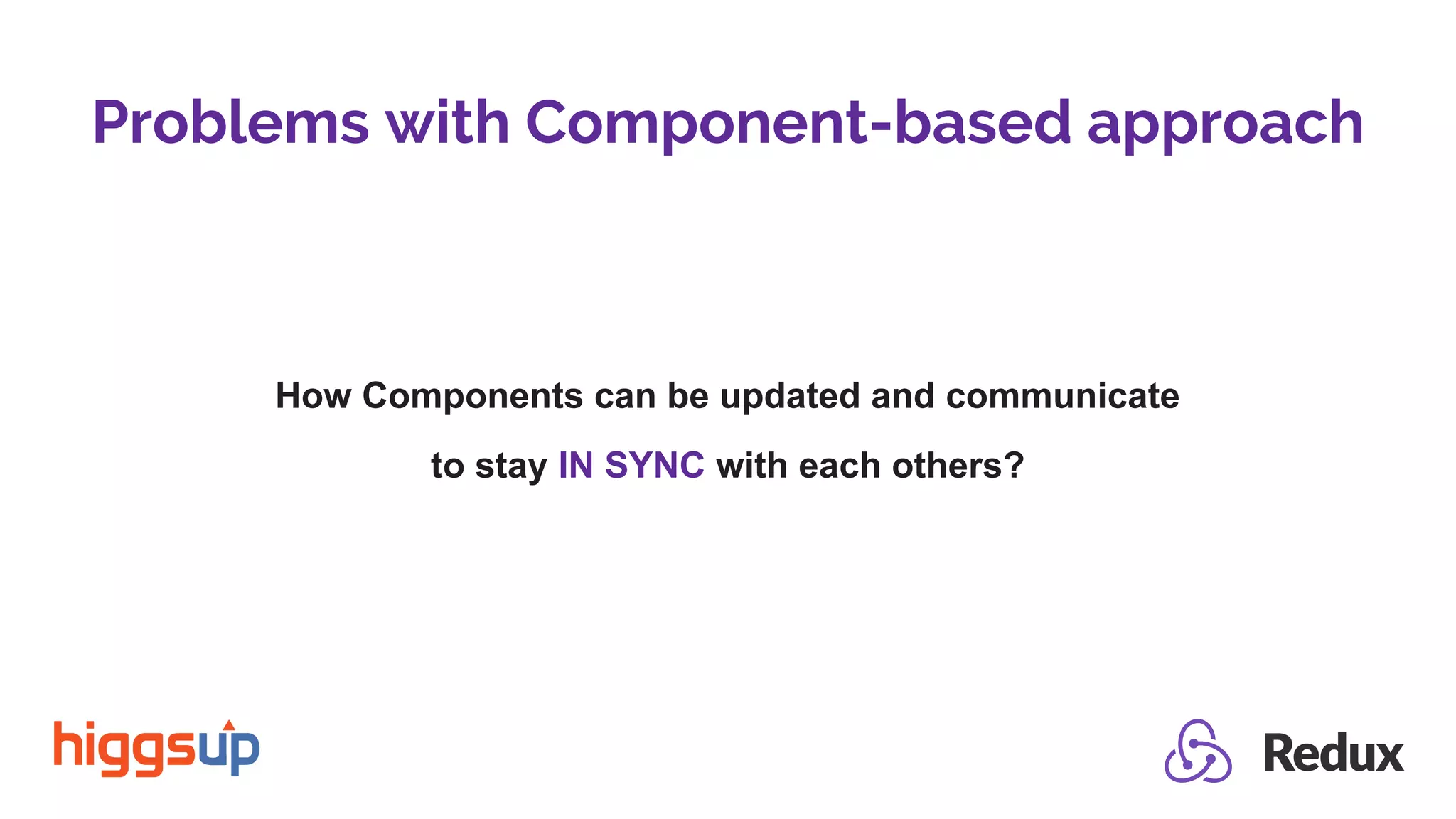 Problems with Component-based approach

How Components can be updated and communicate to stay IN SYNC with each others?

higgsup

Redux